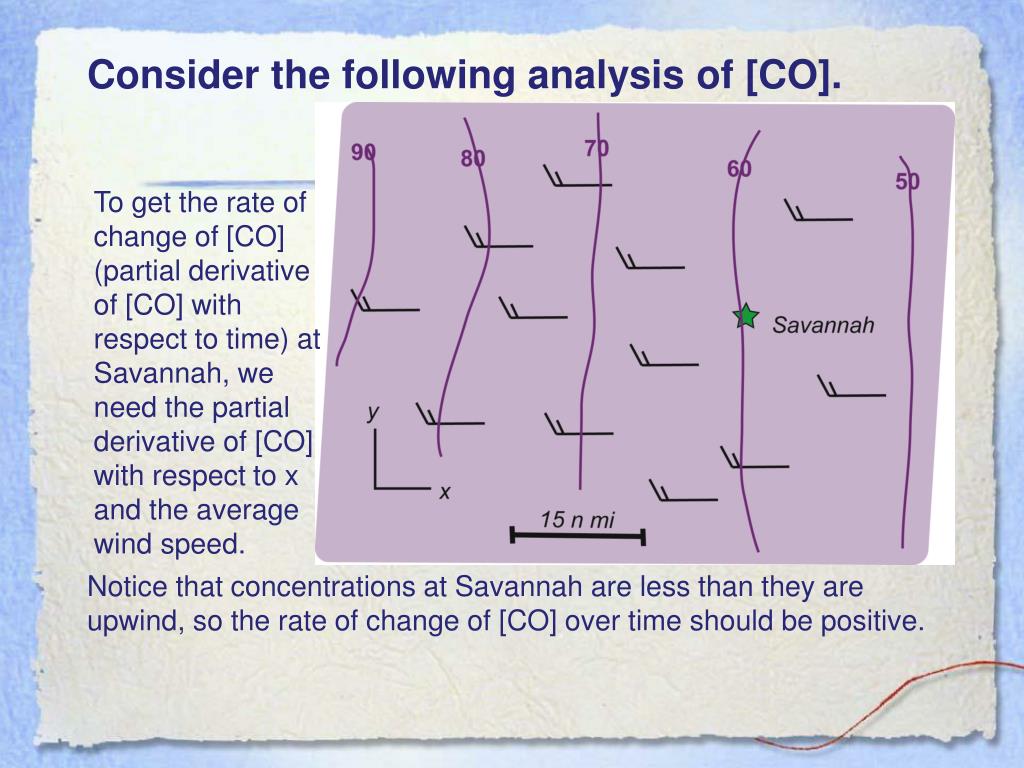 Consider the following analysis of [CO].

To get the rate of change of [CO] (partial derivative of [CO] with respect to time) at Savannah, we need the partial derivative of [CO] with respect to x and the average wind speed.

90
80
70
60
50
Savannah
y
x
15 n mi

Notice that concentrations at Savannah are less than they are upwind, so the rate of change of [CO] over time should be positive.